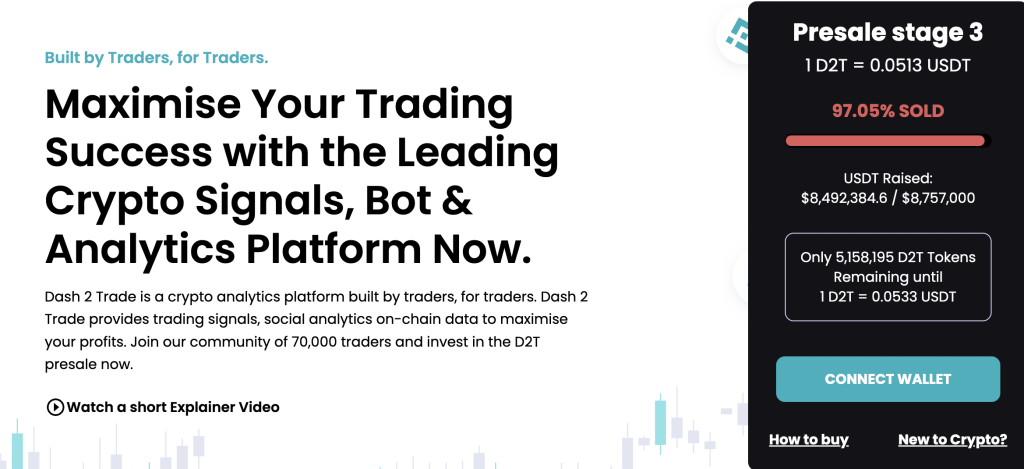 Built by Traders, for Traders.

Maximise Your Trading Success with the Leading Crypto Signals, Bot & Analytics Platform Now.

Dash 2 Trade is a crypto analytics platform built by traders, for traders. Dash 2 Trade provides trading signals, social analytics on-chain data to maximise your profits. Join our community of 70,000 traders and invest in the D2T presale now.

Watch a short Explainer Video

Presale stage 3
1 D2T = 0.0513 USDT

97.05% SOLD

USDT Raised:
$8,492,384.6 / $8,757,000

Only 5,158,195 D2T Tokens Remaining until 1 D2T = 0.0533 USDT

CONNECT WALLET

How to buy
New to Crypto?